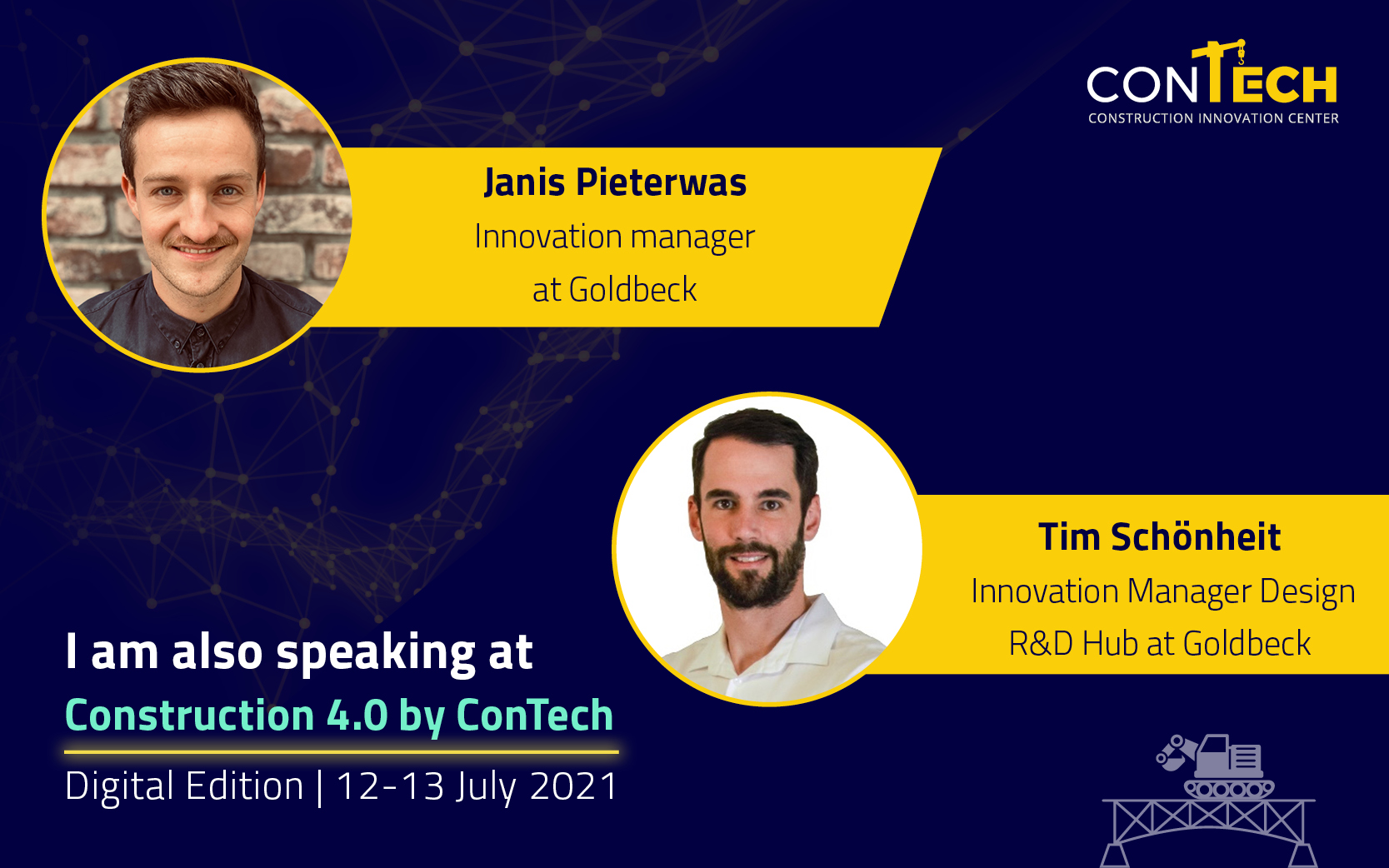 CONTECH
CONSTRUCTION INNOVATION CENTER

Janis Pieterwas
Innovation manager at Goldbeck

Tim Schönheit
Innovation Manager Design R&D Hub at Goldbeck

I am also speaking at
Construction 4.0 by ConTech
Digital Edition | 12-13 July 2021